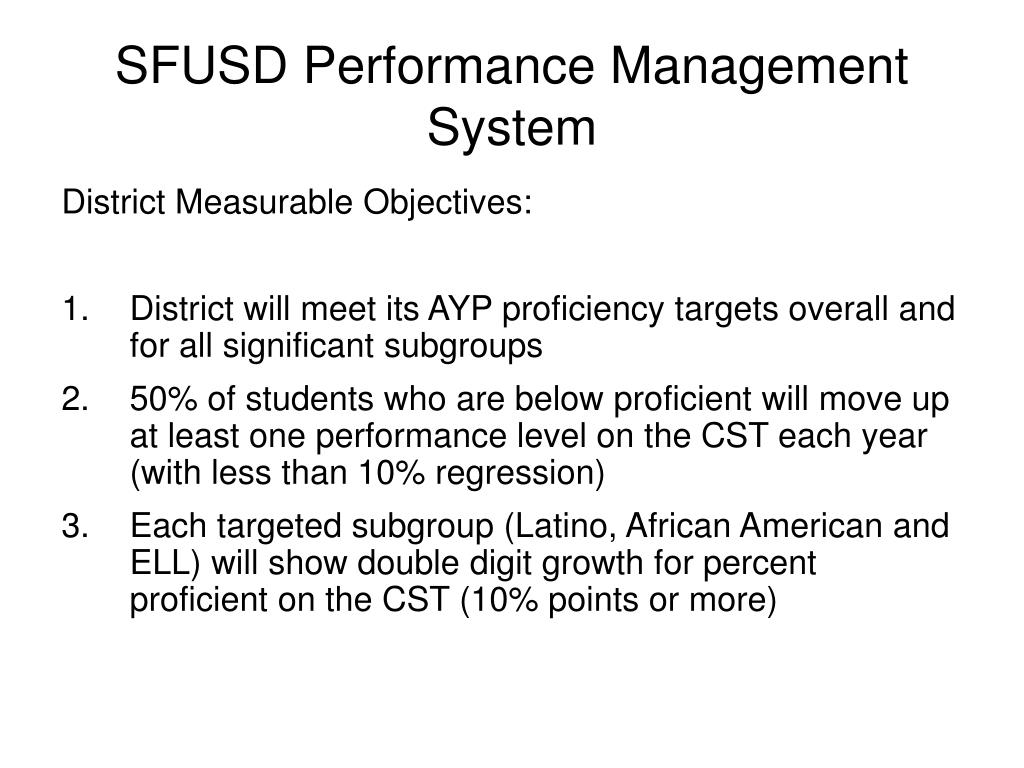 SFUSD Performance Management System

District Measurable Objectives:

1. District will meet its AYP proficiency targets overall and for all significant subgroups
2. 50% of students who are below proficient will move up at least one performance level on the CST each year (with less than 10% regression)
3. Each targeted subgroup (Latino, African American and ELL) will show double digit growth for percent proficient on the CST (10% points or more)